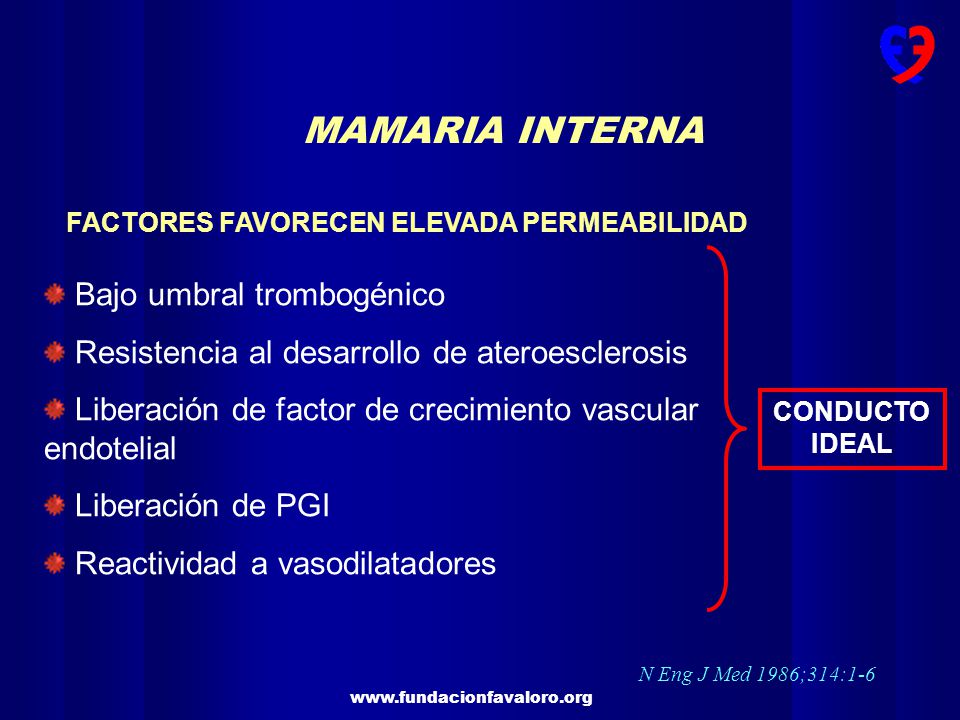 MAMARIA INTERNA

FACTORES FAVORECEN ELEVADA PERMEABILIDAD

Bajo umbral trombogénico

Resistencia al desarrollo de ateroesclerosis

Liberación de factor de crecimiento vascular endotelial

Liberación de PGI

Reactividad a vasodilatadores

CONDUCTO IDEAL

N Eng J Med 1986;314:1-6

www.fundacionfavaloro.org